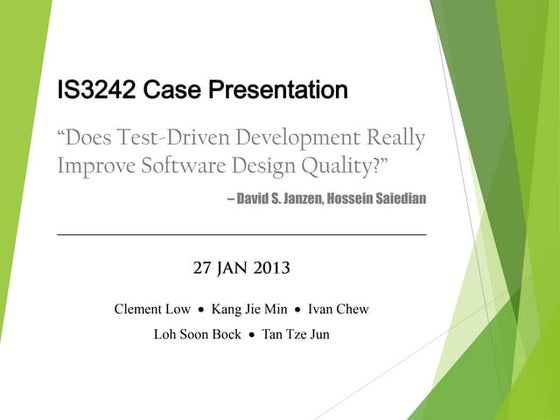 IS3242 Case Presentation

“Does Test-Driven Development Really Improve Software Design Quality?”

– David S. Janzen, Hossein Saiedian

27 JAN 2013

Clement Low • Kang Jie Min • Ivan Chew

Loh Soon Bock • Tan Tze Jun